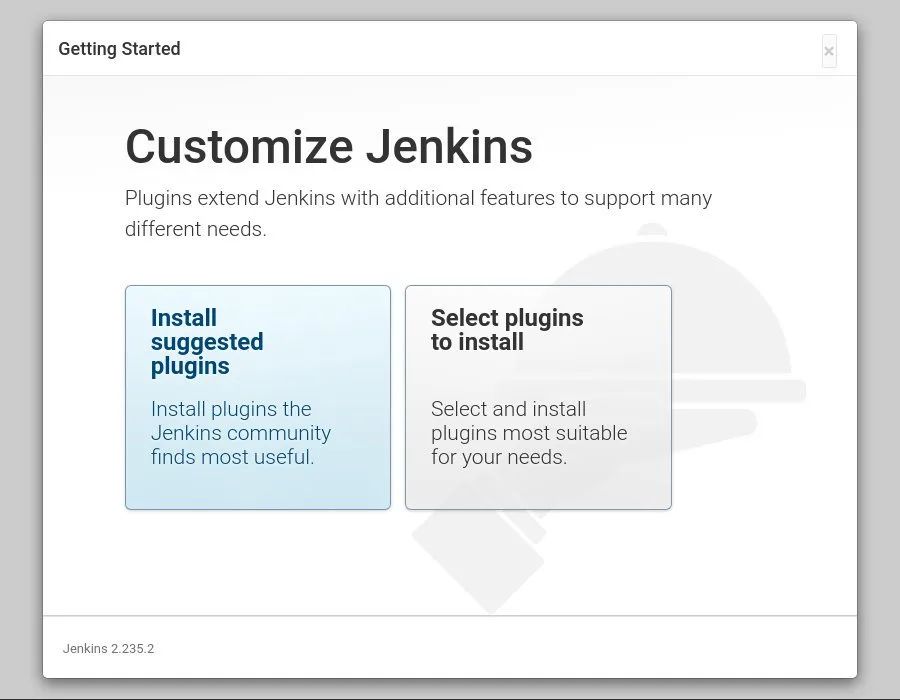 Getting Started

×

Customize Jenkins

Plugins extend Jenkins with additional features to support many different needs.

Install suggested plugins

Install plugins the Jenkins community finds most useful.

Select plugins to install

Select and install plugins most suitable for your needs.

Jenkins 2.235.2